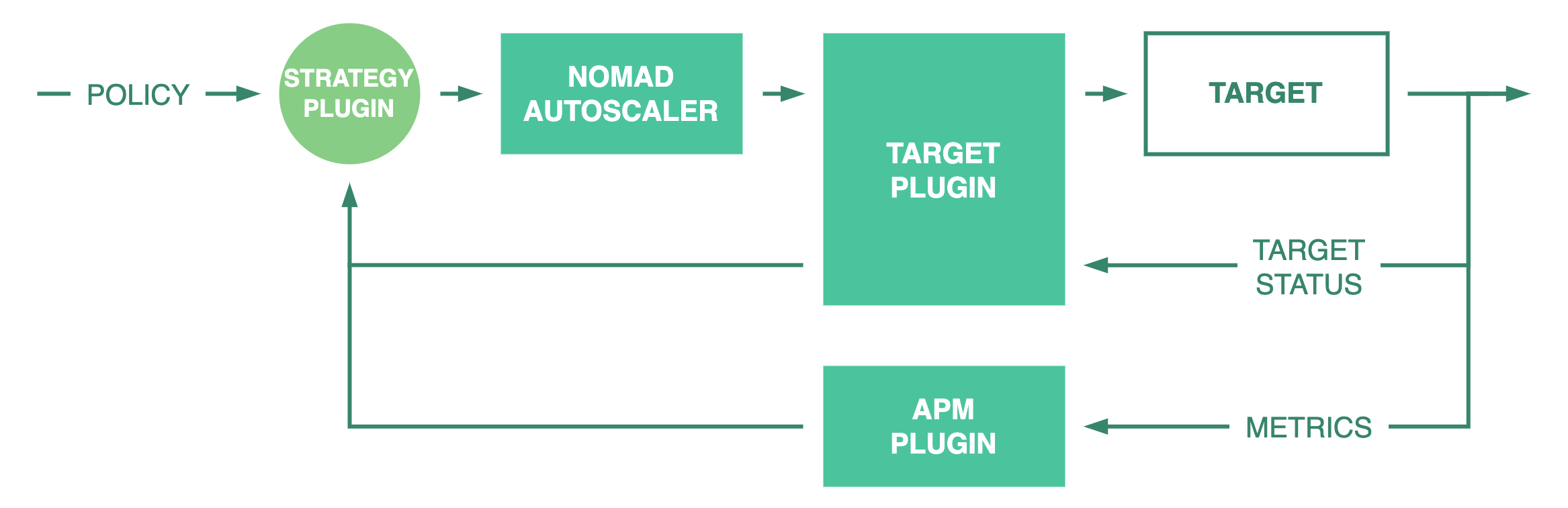 POLICY

STRATEGY PLUGIN

NOMAD AUTOSCALER

TARGET PLUGIN

TARGET

TARGET STATUS

APM PLUGIN

METRICS